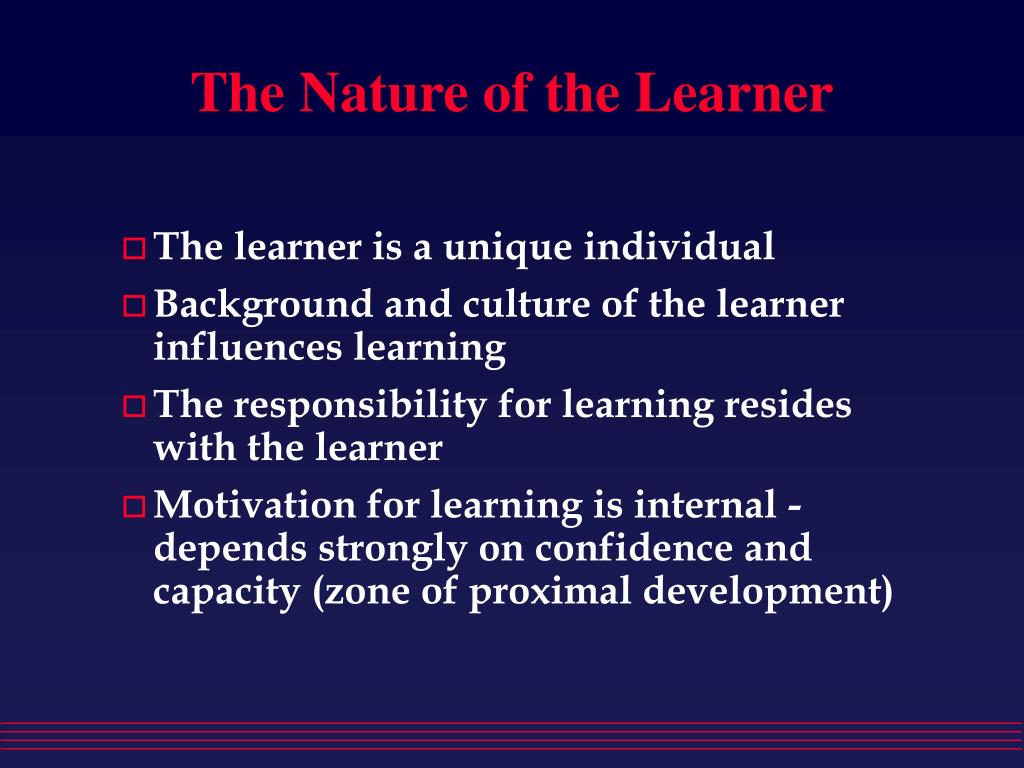 The Nature of the Learner

The learner is a unique individual

Background and culture of the learner influences learning

The responsibility for learning resides with the learner

Motivation for learning is internal - depends strongly on confidence and capacity (zone of proximal development)